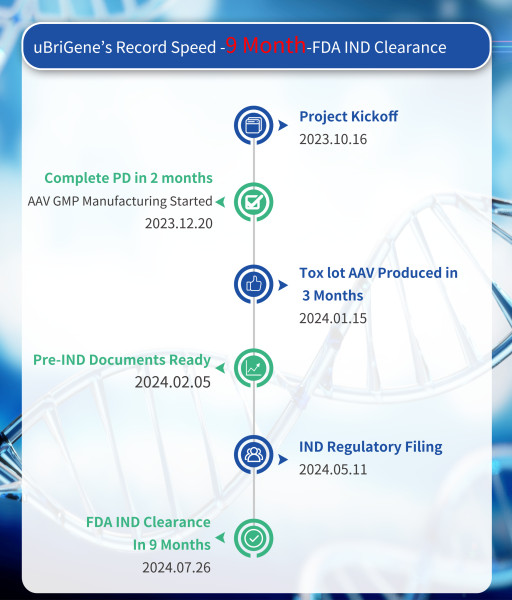 uBriGene's Record Speed -9 Month-FDA IND Clearance

Project Kickoff
2023.10.16

Complete PD in 2 months
AAV GMP Manufacturing Started
2023.12.20

Tox lot AAV Produced in 3 Months
2024.01.15

Pre-IND Documents Ready
2024.02.05

IND Regulatory Filing
2024.05.11

FDA IND Clearance In 9 Months
2024.07.26